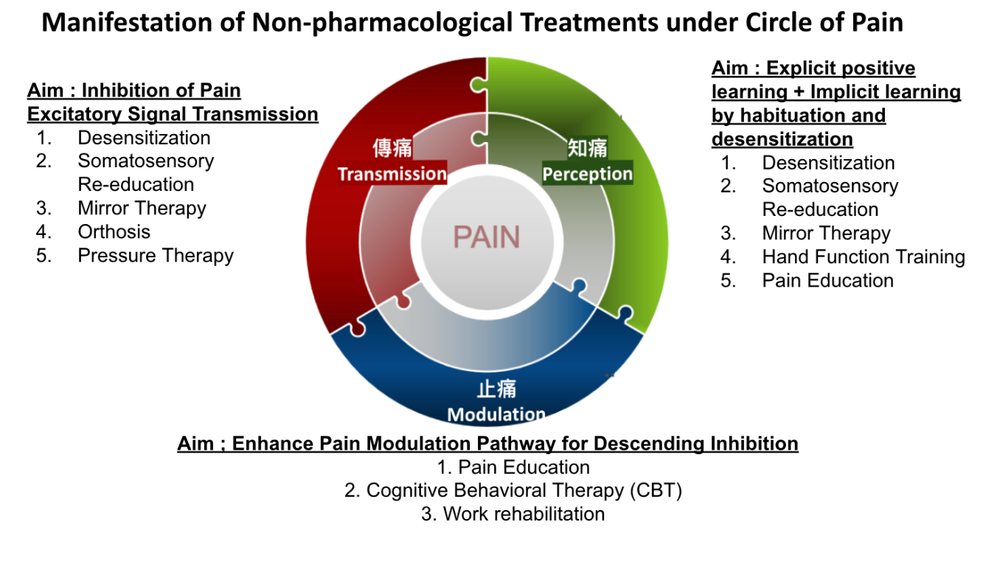 Manifestation of Non-pharmacological Treatments under Circle of Pain

Aim : Inhibition of Pain Excitatory Signal Transmission
1. Desensitization
2. Somatosensory Re-education
3. Mirror Therapy
4. Orthosis
5. Pressure Therapy

傳痛
Transmission

知痛
Perception

PAIN

止痛
Modulation

Aim : Explicit positive learning + Implicit learning by habituation and desensitization
1. Desensitization
2. Somatosensory Re-education
3. Mirror Therapy
4. Hand Function Training
5. Pain Education

Aim ; Enhance Pain Modulation Pathway for Descending Inhibition
1. Pain Education
2. Cognitive Behavioral Therapy (CBT)
3. Work rehabilitation